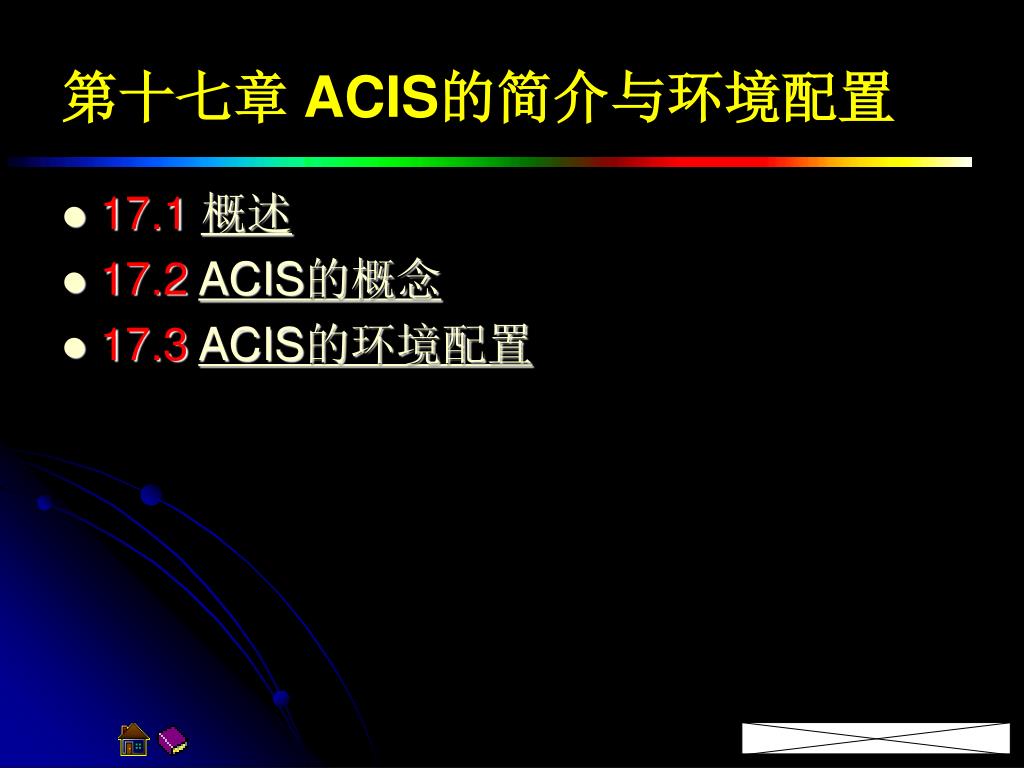 第十七章 ACIS的简介与环境配置

- 17.1 概述
- 17.2 ACIS的概念
- 17.3 ACIS的环境配置